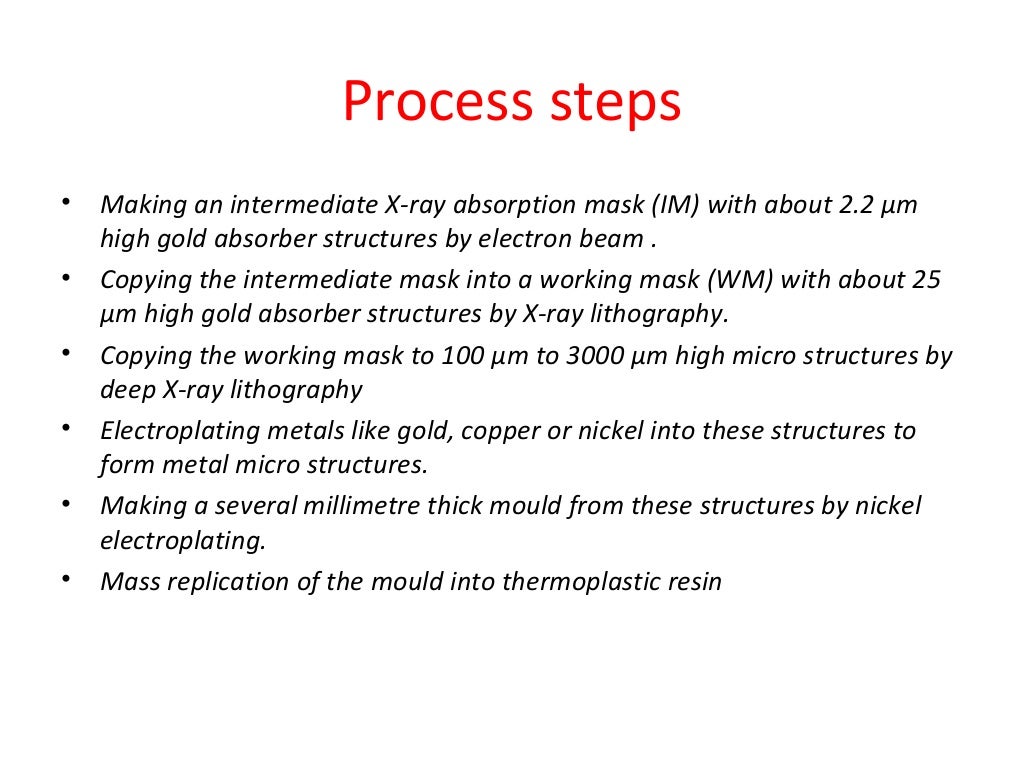 Process steps

• Making an intermediate X-ray absorption mask (IM) with about 2.2 µm high gold absorber structures by electron beam .
• Copying the intermediate mask into a working mask (WM) with about 25 µm high gold absorber structures by X-ray lithography.
• Copying the working mask to 100 µm to 3000 µm high micro structures by deep X-ray lithography
• Electroplating metals like gold, copper or nickel into these structures to form metal micro structures.
• Making a several millimetre thick mould from these structures by nickel electroplating.
• Mass replication of the mould into thermoplastic resin